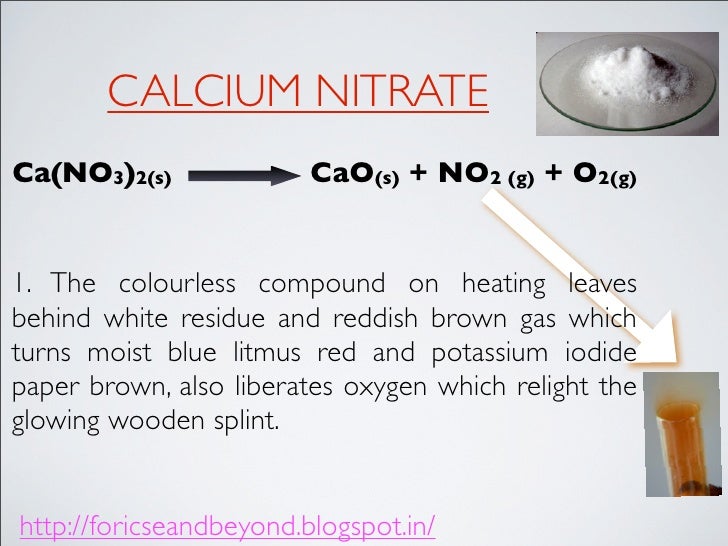 CALCIUM NITRATE

$Ca(NO_3)_{2(s)} \longrightarrow CaO_{(s)} + NO_{2\,(g)} + O_{2(g)}$

1. The colourless compound on heating leaves behind white residue and reddish brown gas which turns moist blue litmus red and potassium iodide paper brown, also liberates oxygen which relight the glowing wooden splint.

http://foricseandbeyond.blogspot.in/